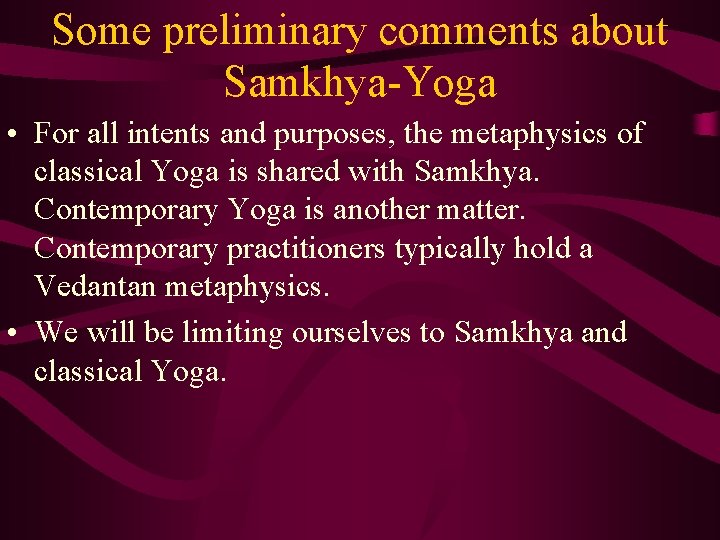 Some preliminary comments about Samkhya-Yoga

• For all intents and purposes, the metaphysics of classical Yoga is shared with Samkhya. Contemporary Yoga is another matter. Contemporary practitioners typically hold a Vedantan metaphysics.

• We will be limiting ourselves to Samkhya and classical Yoga.